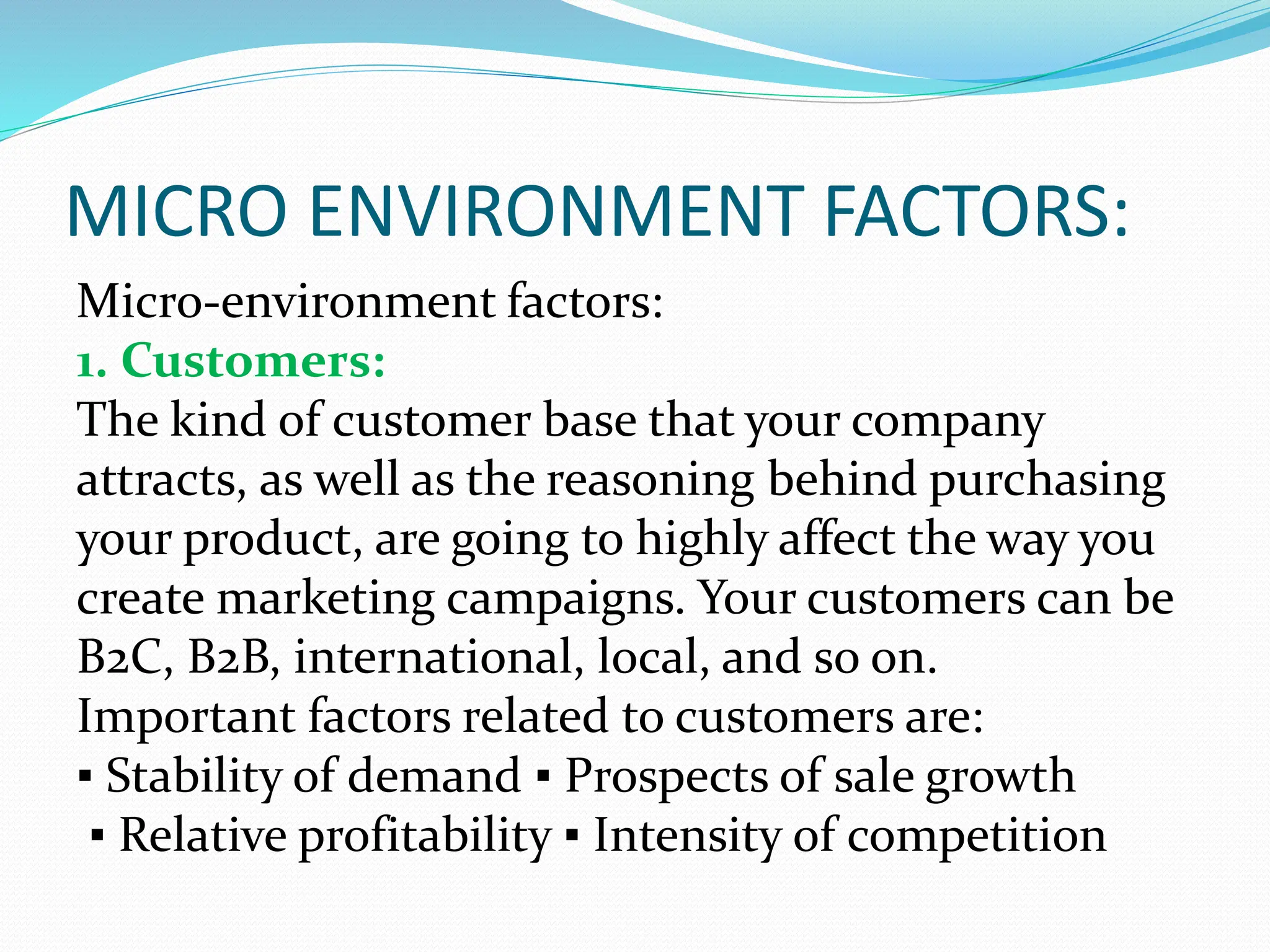 MICRO ENVIRONMENT FACTORS:

Micro-environment factors:
1. Customers:
The kind of customer base that your company attracts, as well as the reasoning behind purchasing your product, are going to highly affect the way you create marketing campaigns. Your customers can be B2C, B2B, international, local, and so on.
Important factors related to customers are:
▪ Stability of demand ▪ Prospects of sale growth
▪ Relative profitability ▪ Intensity of competition